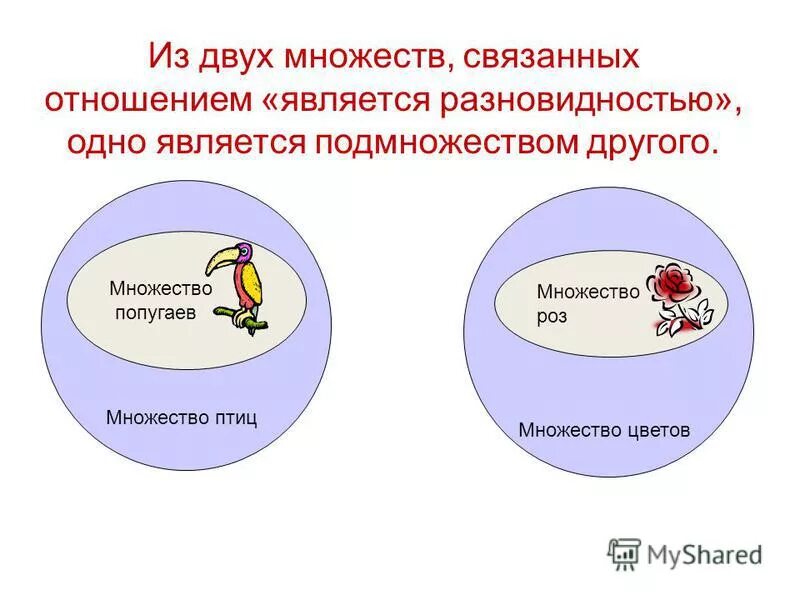 Из двух множеств, связанных отношением «является разновидностью», одно является подмножеством другого.

Множество попугаев

Множество птиц

Множество роз

Множество цветов

MyShared